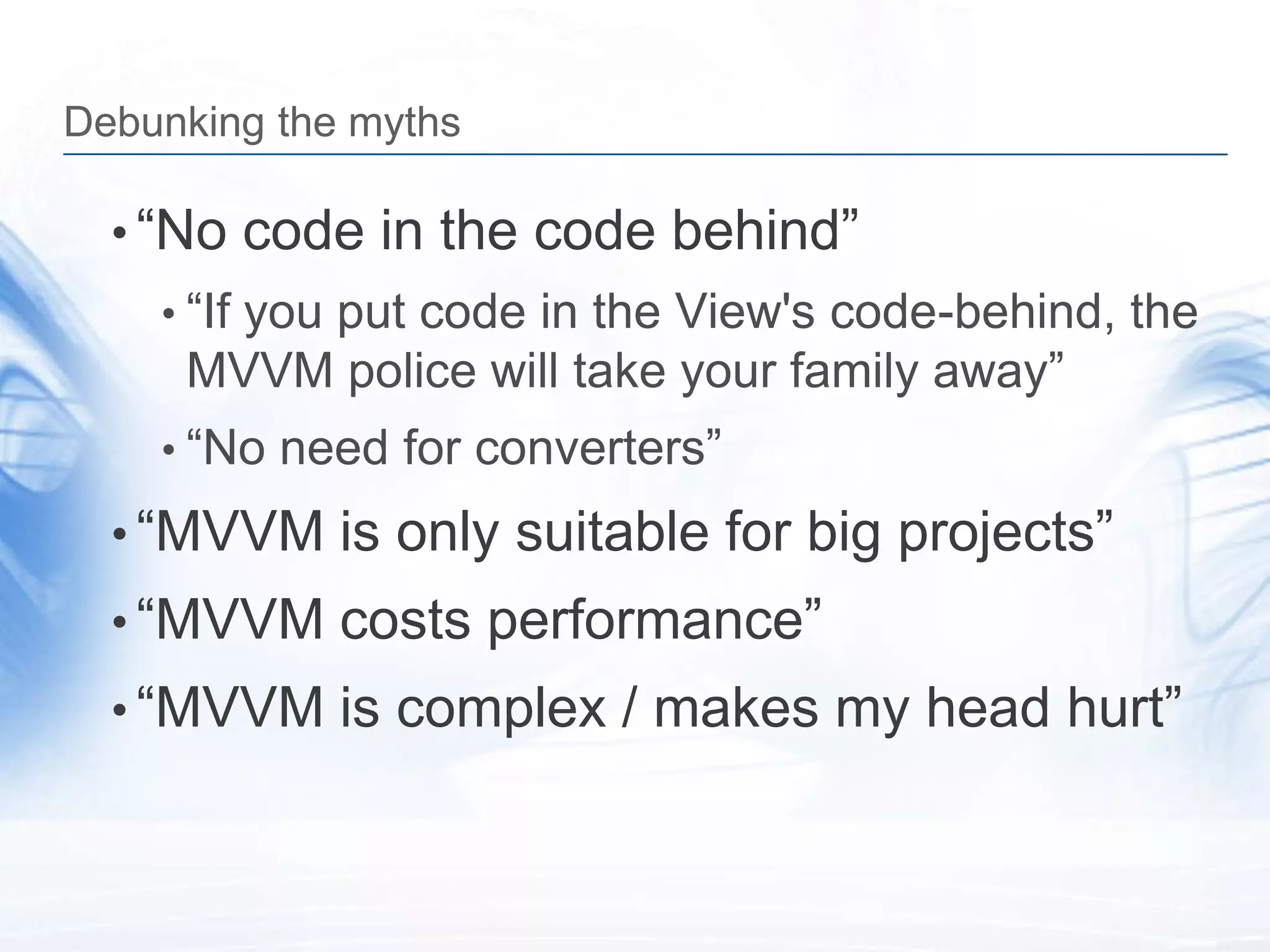 Debunking the myths

• “No code in the code behind”
  • “If you put code in the View's code-behind, the MVVM police will take your family away”
  • “No need for converters”
• “MVVM is only suitable for big projects”
• “MVVM costs performance”
• “MVVM is complex / makes my head hurt”